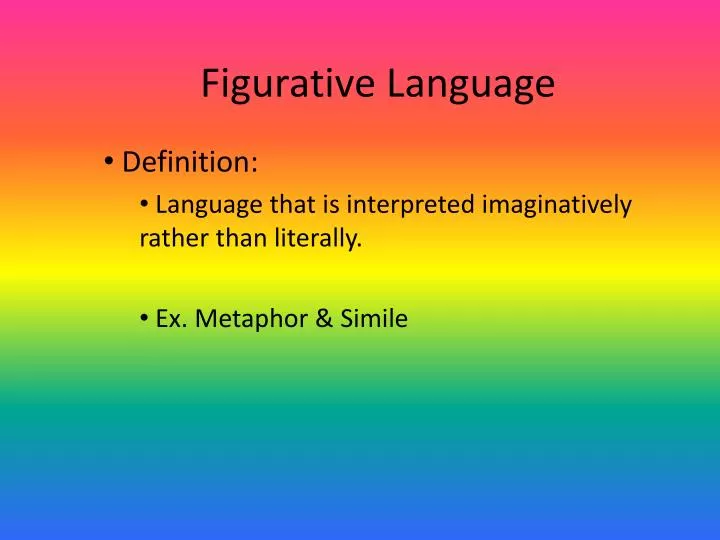 Figurative Language

• Definition:

• Language that is interpreted imaginatively rather than literally.

• Ex. Metaphor & Simile